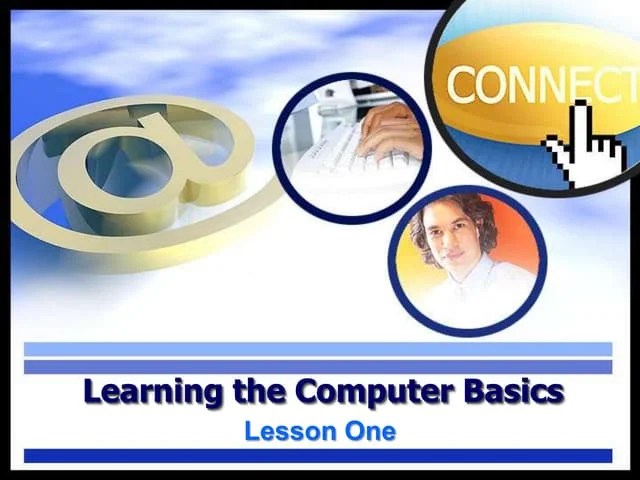 CONNECT

Learning the Computer Basics

Lesson One